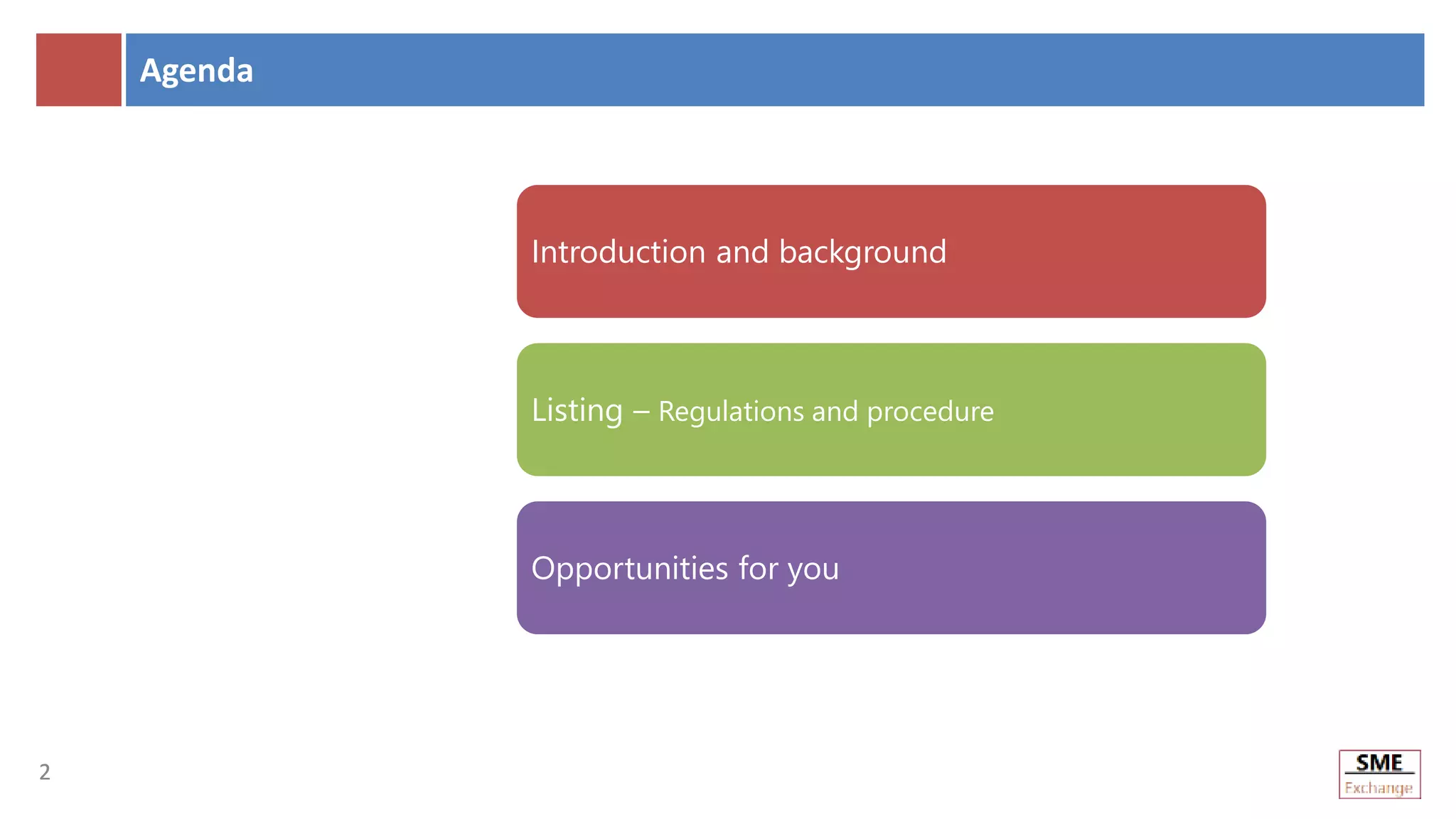 Agenda

Introduction and background

Listing – Regulations and procedure

Opportunities for you

2

SME
Exchange